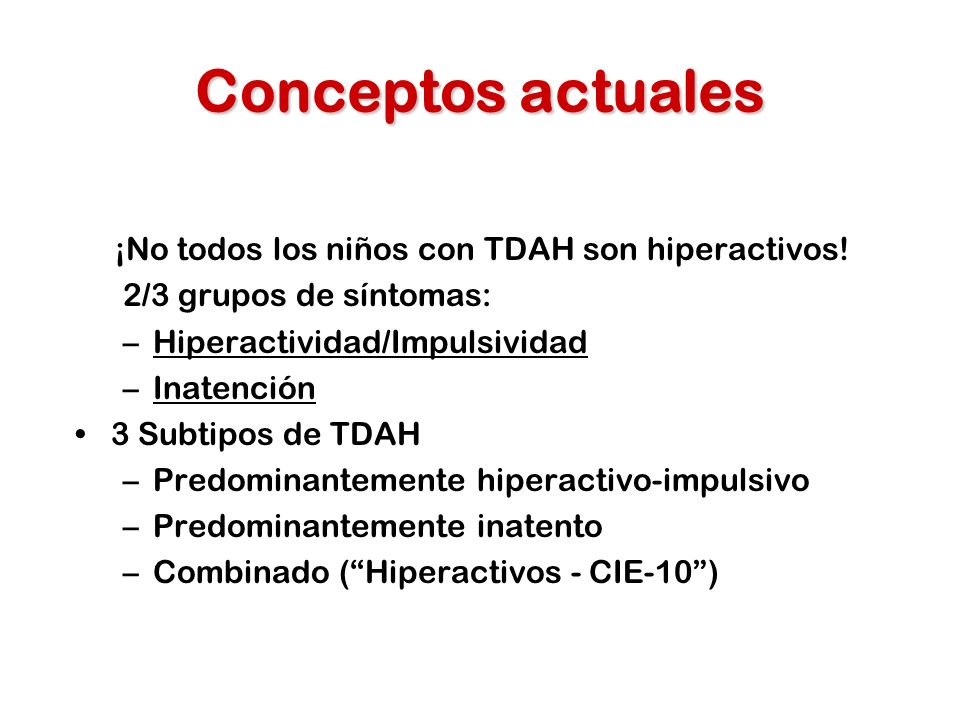 Conceptos actuales

¡No todos los niños con TDAH son hiperactivos!
2/3 grupos de síntomas:
– Hiperactividad/Impulsividad
– Inatención
• 3 Subtipos de TDAH
– Predominantemente hiperactivo-impulsivo
– Predominantemente inatento
– Combinado (“Hiperactivos - CIE-10”)